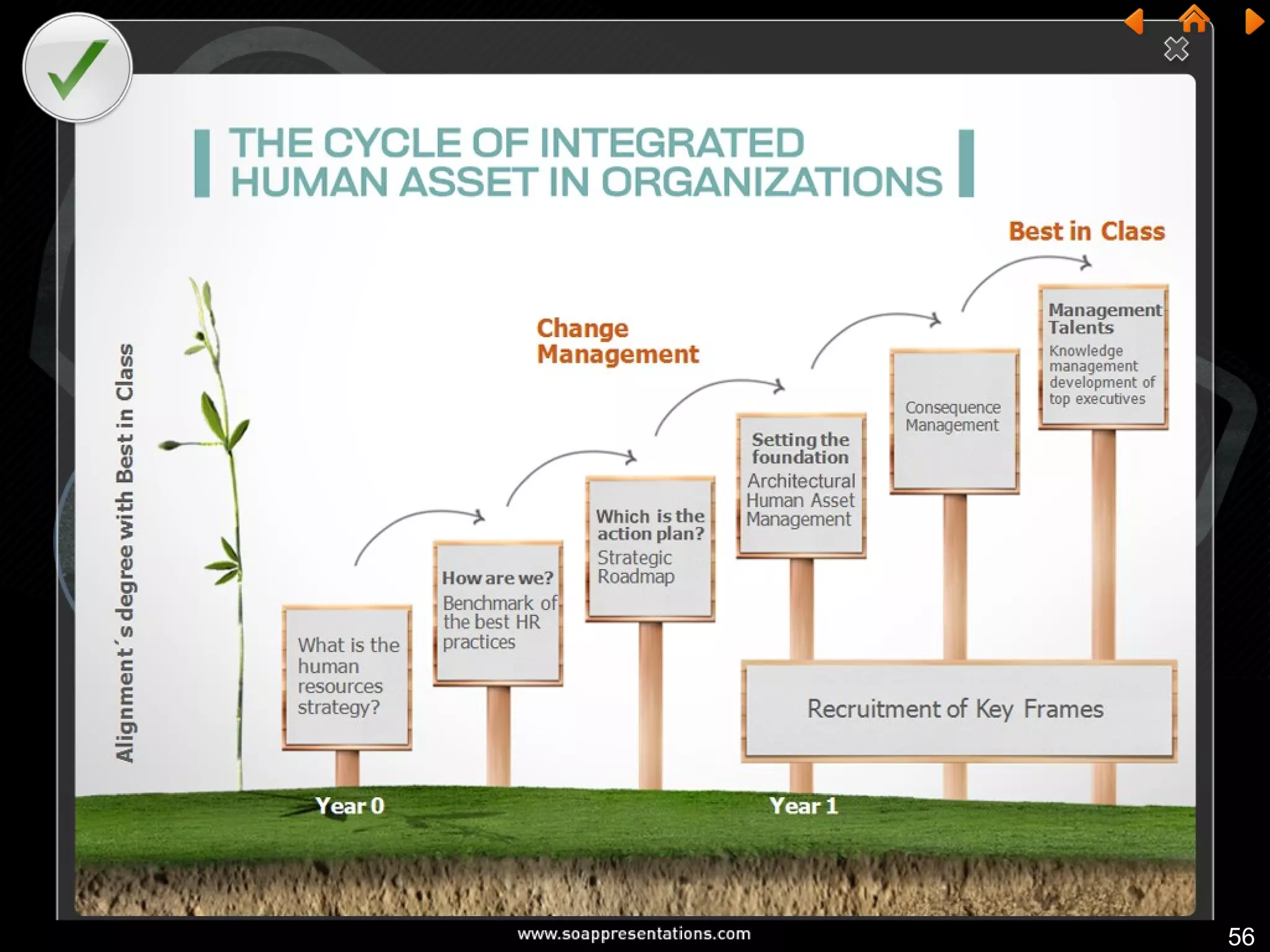 THE CYCLE OF INTEGRATED HUMAN ASSET IN ORGANIZATIONS

Best in Class

Change Management

Alignment´s degree with Best in Class

What is the human resources strategy?

How are we?
Benchmark of the best HR practices

Which is the action plan?
Strategic Roadmap

Setting the foundation
Architectural Human Asset Management

Consequence Management

Management Talents
Knowledge management development of top executives

Recruitment of Key Frames

Year 0

Year 1

www.soappresentations.com

56